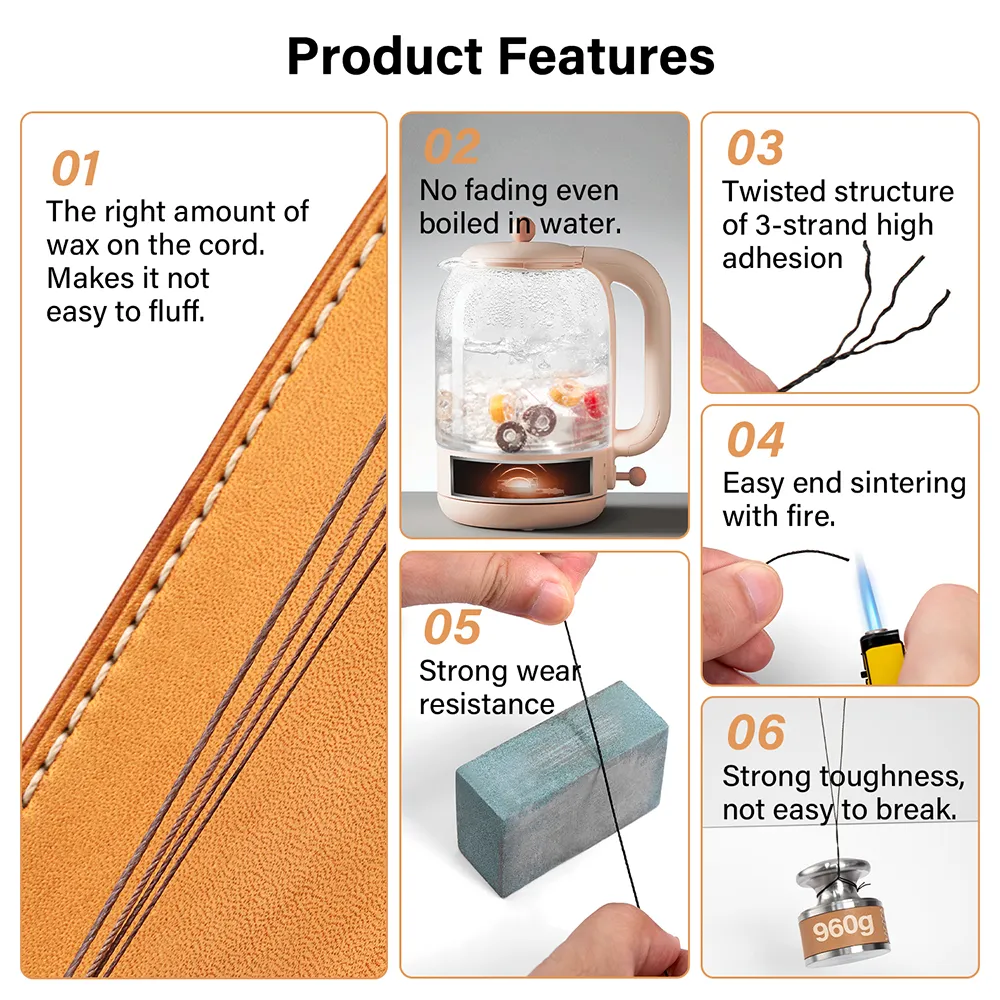 Product Features

01
The right amount of wax on the cord. Makes it not easy to fluff.

02
No fading even boiled in water.

03
Twisted structure of 3-strand high adhesion

04
Easy end sintering with fire.

05
Strong wear resistance

06
Strong toughness, not easy to break.

960g